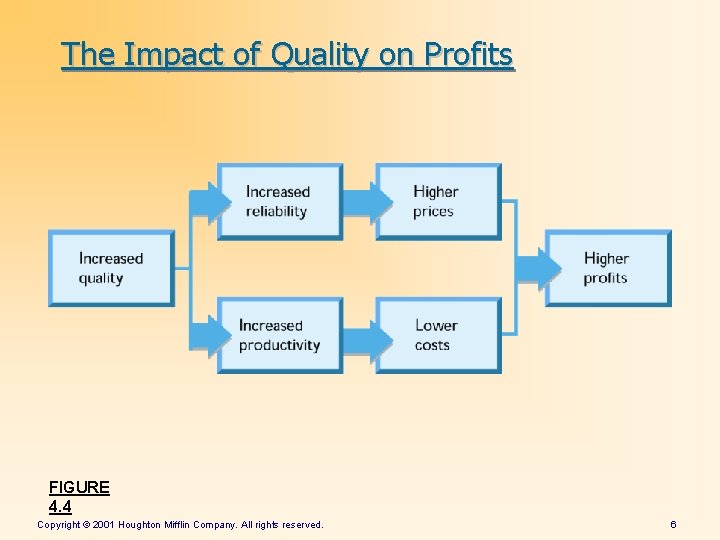 The Impact of Quality on Profits

Increased quality

Increased reliability

Higher prices

Increased productivity

Lower costs

Higher profits

FIGURE 4.4

Copyright © 2001 Houghton Mifflin Company. All rights reserved.

6